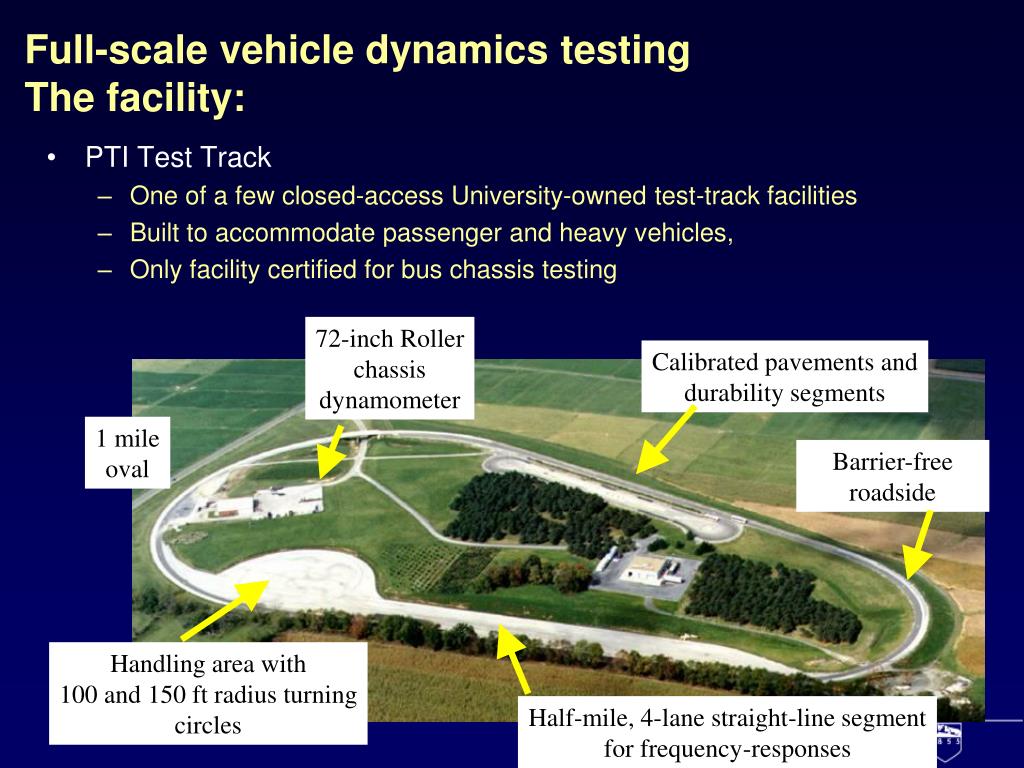 Full-scale vehicle dynamics testing
The facility:

• PTI Test Track
– One of a few closed-access University-owned test-track facilities
– Built to accommodate passenger and heavy vehicles,
– Only facility certified for bus chassis testing

72-inch Roller chassis dynamometer

Calibrated pavements and durability segments

1 mile oval

Barrier-free roadside

Handling area with 100 and 150 ft radius turning circles

Half-mile, 4-lane straight-line segment for frequency-responses